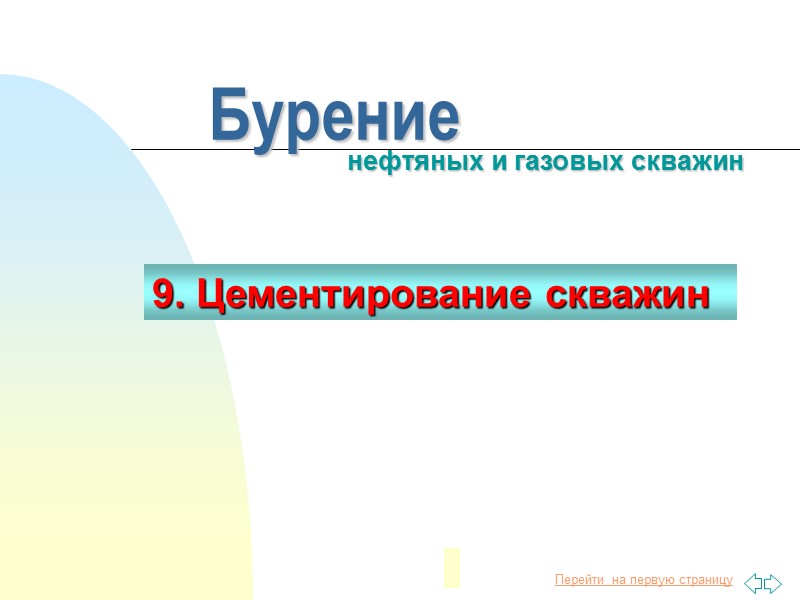 Бурение
нефтяных и газовых скважин

9. Цементирование скважин

Перейти на первую страницу